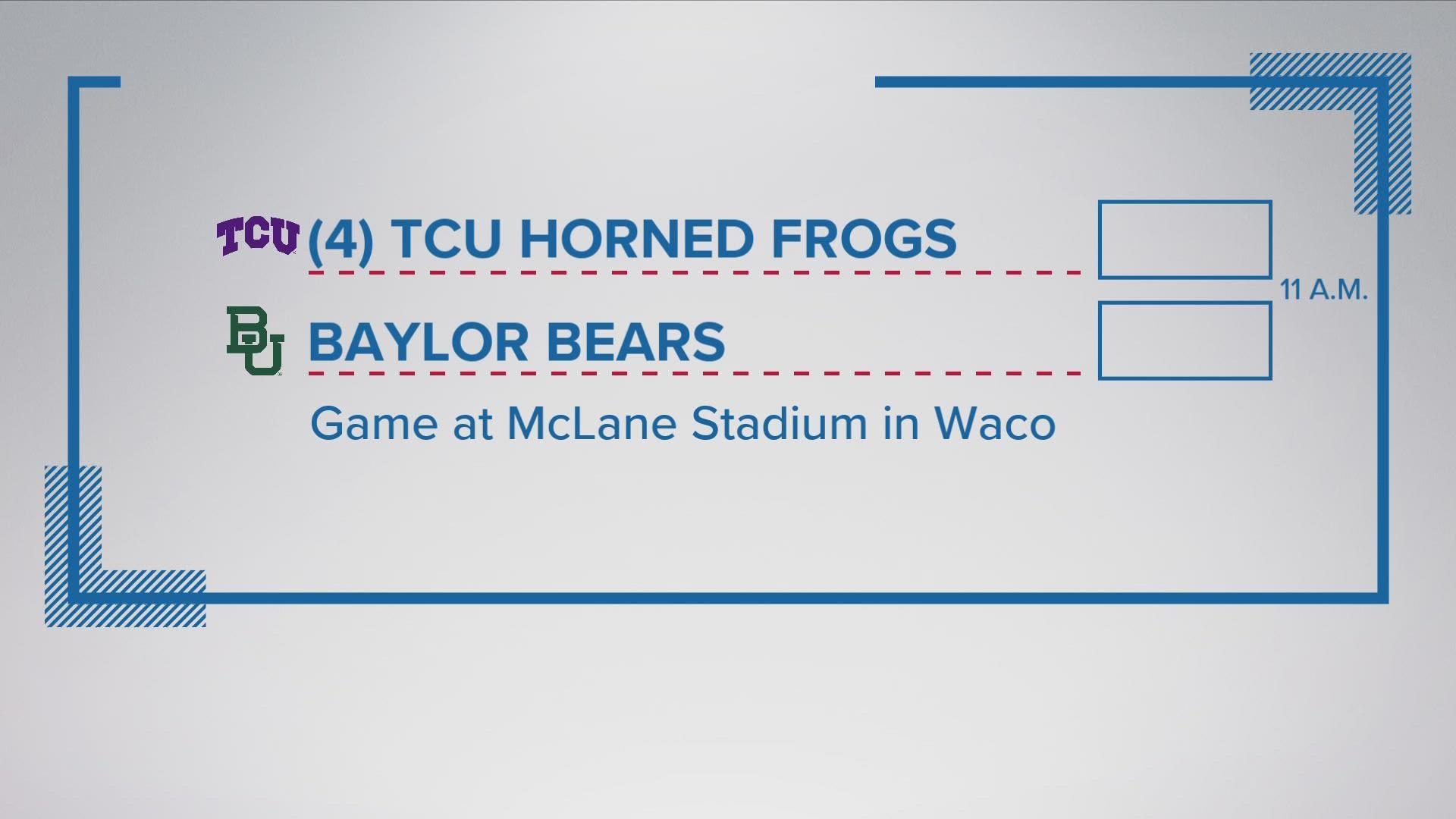 TCU (4) TCU HORNED FROGS

11 A.M.

BU BAYLOR BEARS

Game at McLane Stadium in Waco